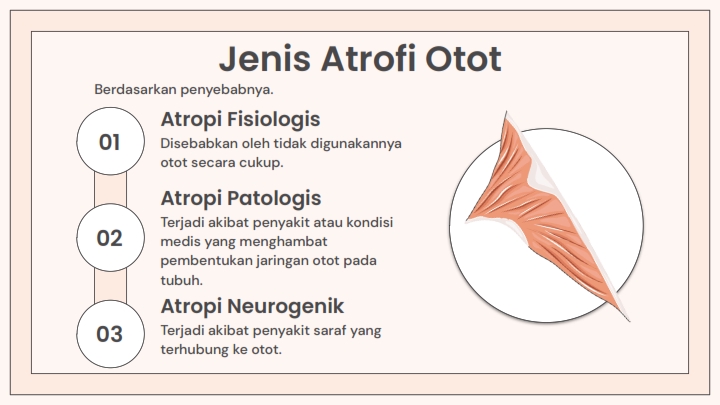 Jenis Atrofi Otot

Berdasarkan penyebabnya.

01

Atropi Fisiologis

Disebabkan oleh tidak digunakannya otot secara cukup.

02

Atropi Patologis

Terjadi akibat penyakit atau kondisi medis yang menghambat pembentukan jaringan otot pada tubuh.

03

Atropi Neurogenik

Terjadi akibat penyakit saraf yang terhubung ke otot.